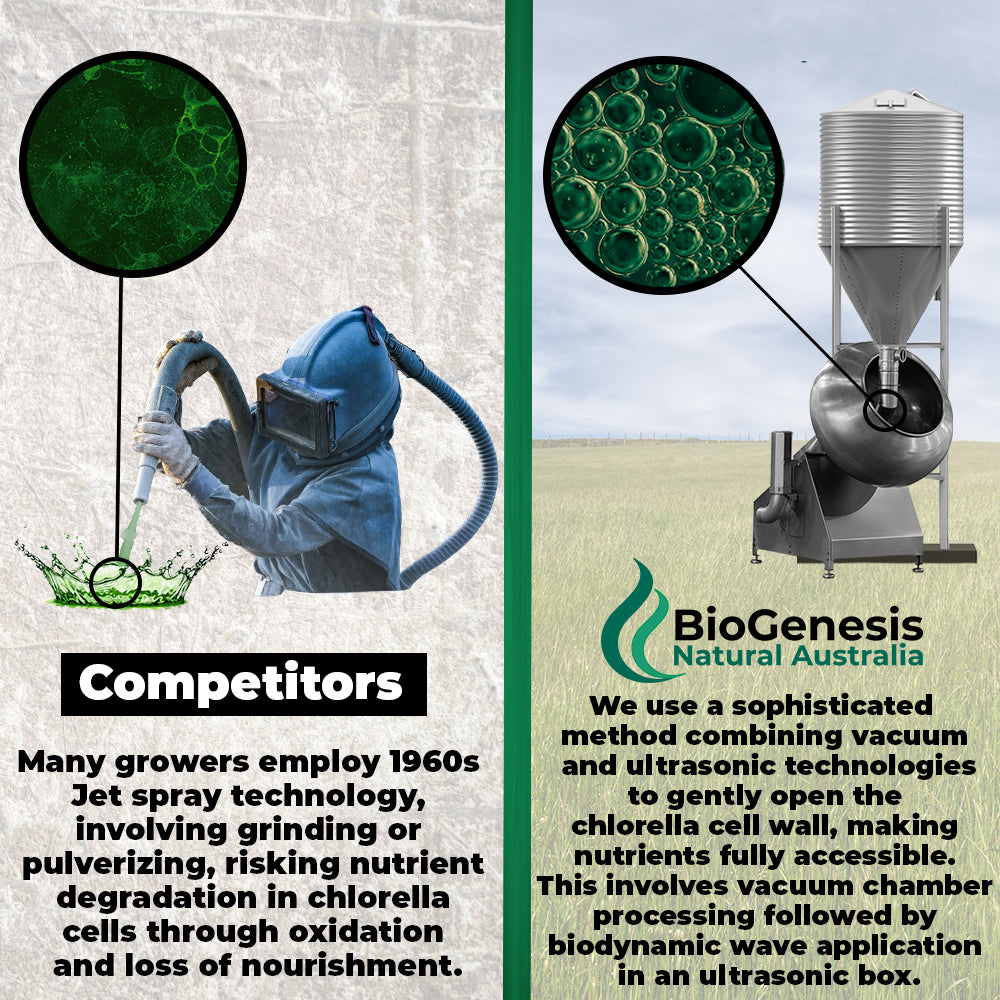 Competitors

Many growers employ 1960s Jet spray technology, involving grinding or pulverizing, risking nutrient degradation in chlorella cells through oxidation and loss of nourishment.

BioGenesis
Natural Australia

We use a sophisticated method combining vacuum and ultrasonic technologies to gently open the chlorella cell wall, making nutrients fully accessible. This involves vacuum chamber processing followed by biodynamic wave application in an ultrasonic box.